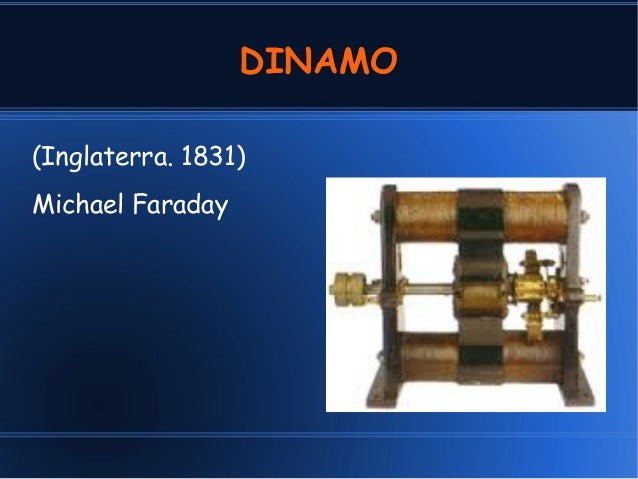 DINAMO

(Inglaterra. 1831)

Michael Faraday